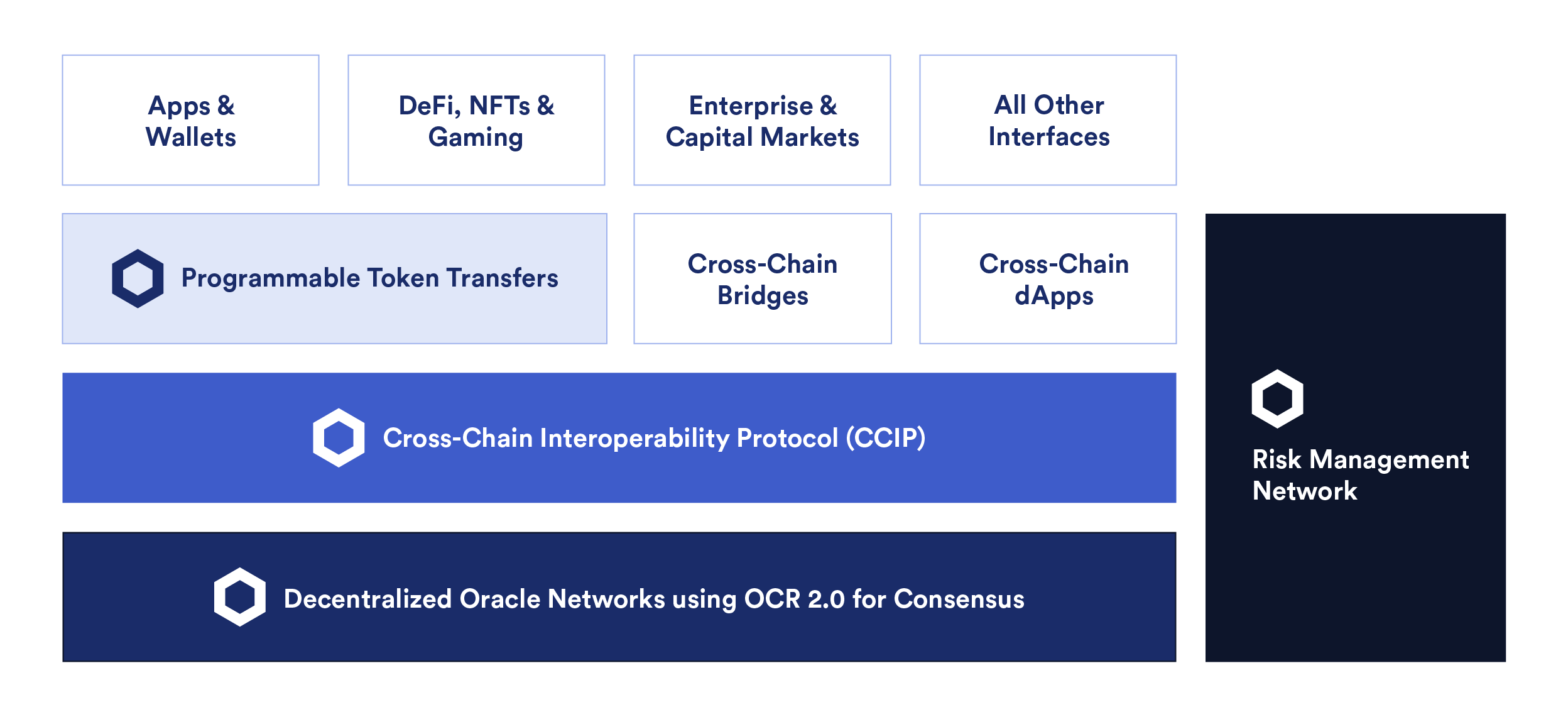 Apps & Wallets

DeFi, NFTs & Gaming

Enterprise & Capital Markets

All Other Interfaces

Programmable Token Transfers

Cross-Chain Bridges

Cross-Chain dApps

Cross-Chain Interoperability Protocol (CCIP)

Decentralized Oracle Networks using OCR 2.0 for Consensus

Risk Management Network